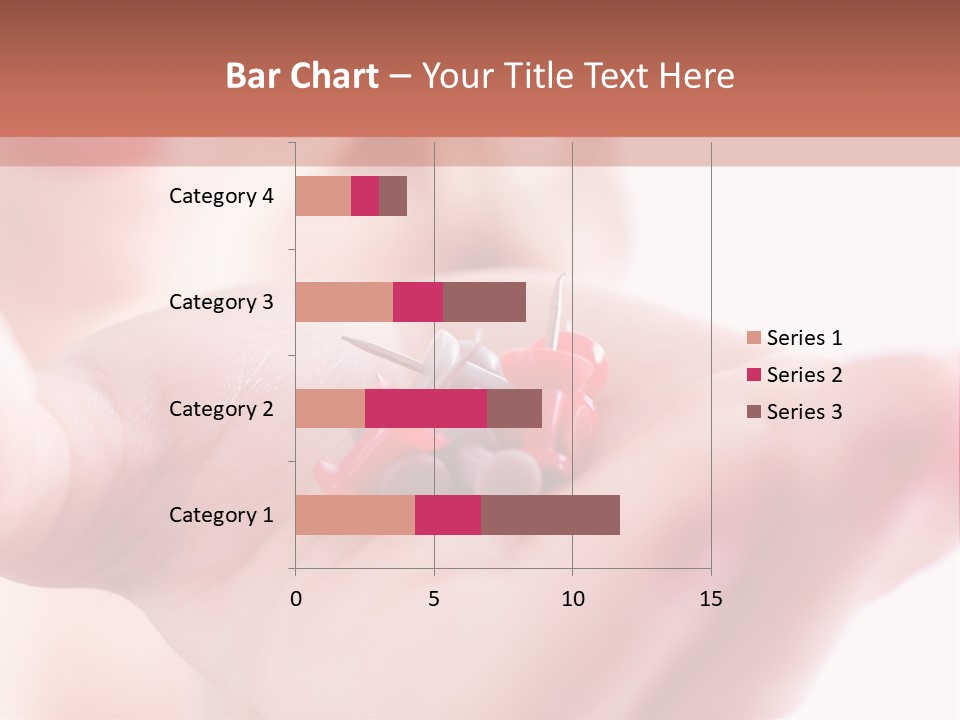 Bar Chart – Your Title Text Here

Category 4
Category 3
Category 2
Category 1

0
5
10
15

Series 1
Series 2
Series 3